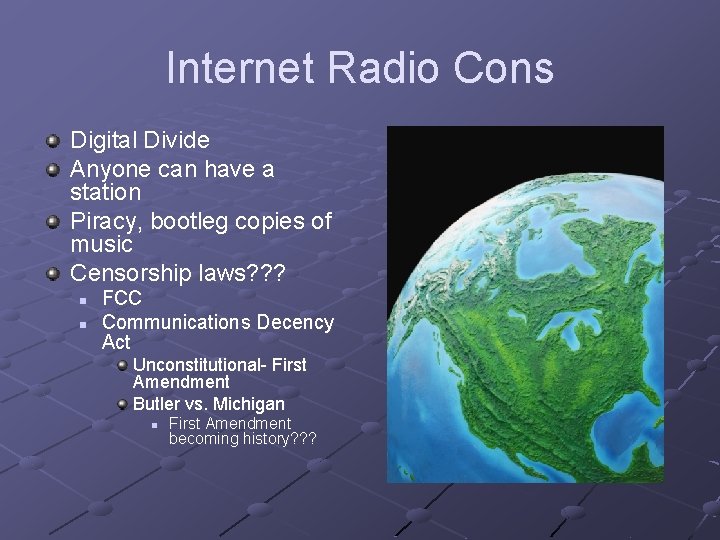 Internet Radio Cons

Digital Divide
Anyone can have a station
Piracy, bootleg copies of music
Censorship laws???
FCC
Communications Decency Act
Unconstitutional- First Amendment
Butler vs. Michigan
First Amendment becoming history???